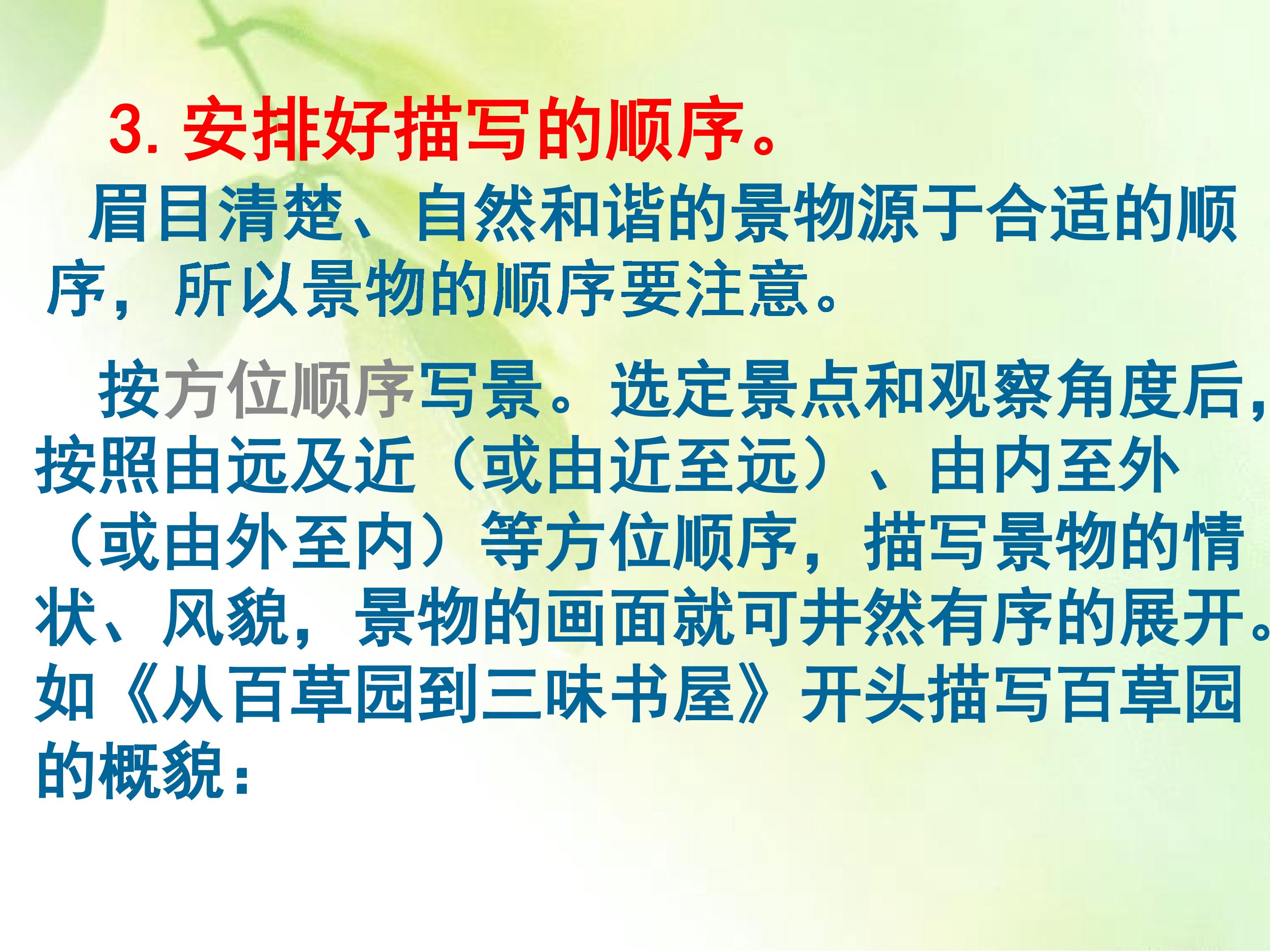 3. 安排好描写的顺序。

眉目清楚、自然和谐的景物源于合适的顺序，所以景物的顺序要注意。

按方位顺序写景。选定景点和观察角度后，按照由远及近（或由近至远）、由内至外（或由外至内）等方位顺序，描写景物的情状、风貌，景物的画面就可井然有序的展开。如《从百草园到三味书屋》开头描写百草园的概貌：